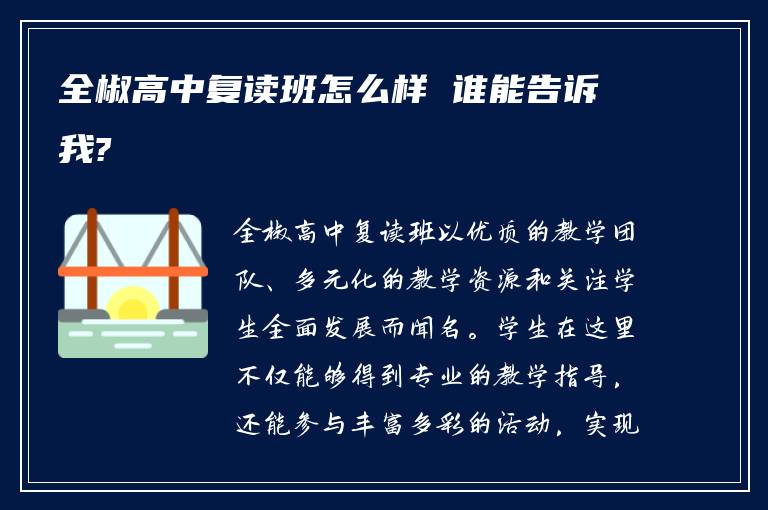 全椒高中复读班怎么样 谁能告诉我?

全椒高中复读班以优质的教学团队、多元化的教学资源和关注学生全面发展而闻名。学生在这里不仅能够得到专业的教学指导，还能参与丰富多彩的活动，实现